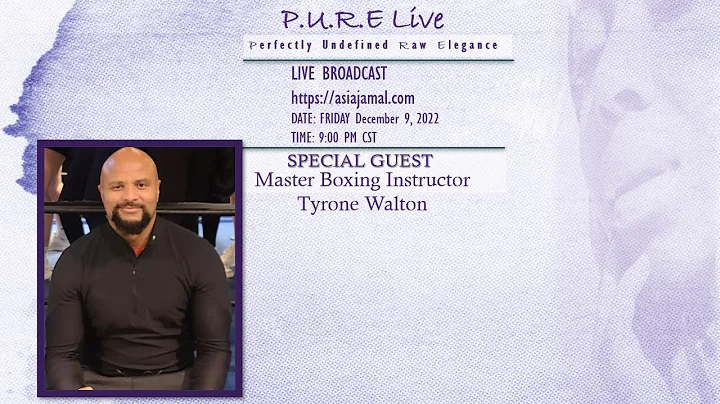 P.U.R.E Live

Perfectly Undefined Raw Elegance

LIVE BROADCAST

https://asiajamal.com

DATE: FRIDAY December 9, 2022

TIME: 9:00 PM CST

SPECIAL GUEST

Master Boxing Instructor

Tyrone Walton